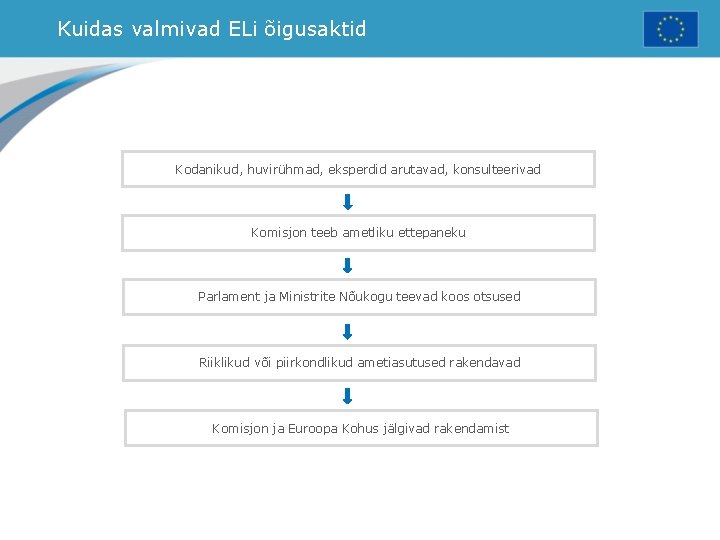 Kuidas valmivad ELi õigusaktid

Kodanikud, huvirühmad, eksperdid arutavad, konsulteerivad

Komisjon teeb ametliku ettepaneku

Parlament ja Ministrite Nõukogu teevad koos otsused

Riiklikud või piirkondlikud ametiasutused rakendavad

Komisjon ja Euroopa Kohus jälgivad rakendamist